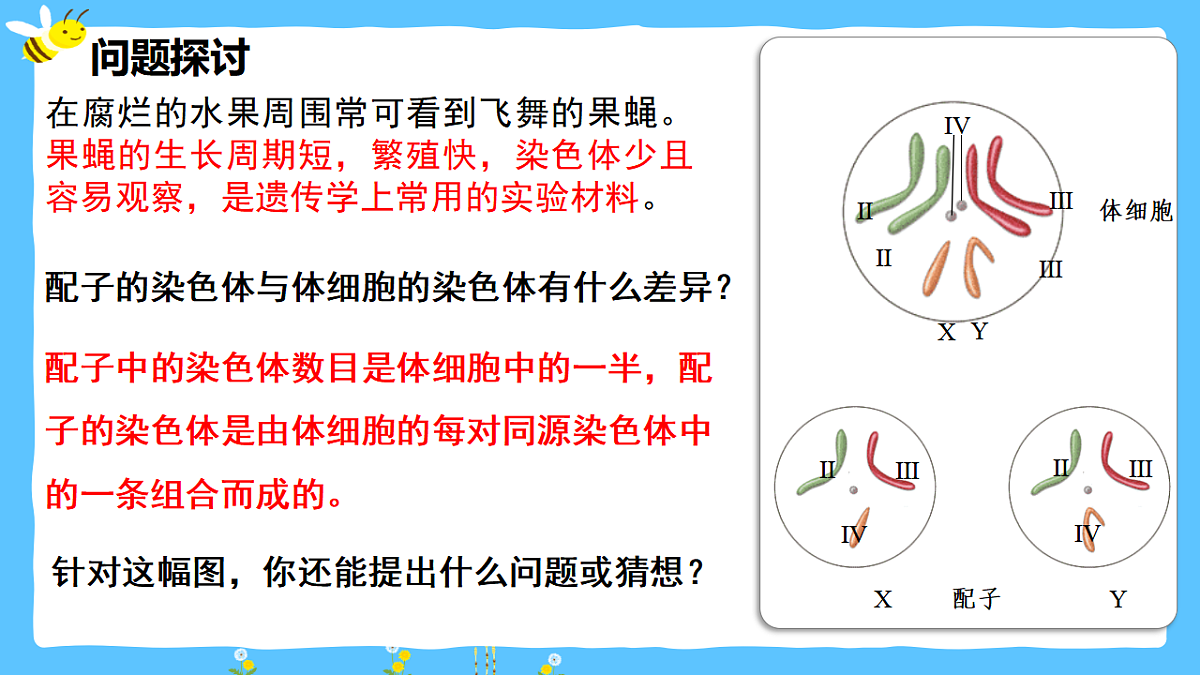 问题探讨

在腐烂的水果周围常可看到飞舞的果蝇。果蝇的生长周期短，繁殖快，染色体少且容易观察，是遗传学上常用的实验材料。

配子的染色体与体细胞的染色体有什么差异？

配子中的染色体数目是体细胞中的一半，配子的染色体是由体细胞的每对同源染色体中的一条组合而成的。

针对这幅图，你还能提出什么问题或猜想？

IV
II
III
体细胞
II
III
X Y

II
III
IV
II
III
IV
X
配子
Y